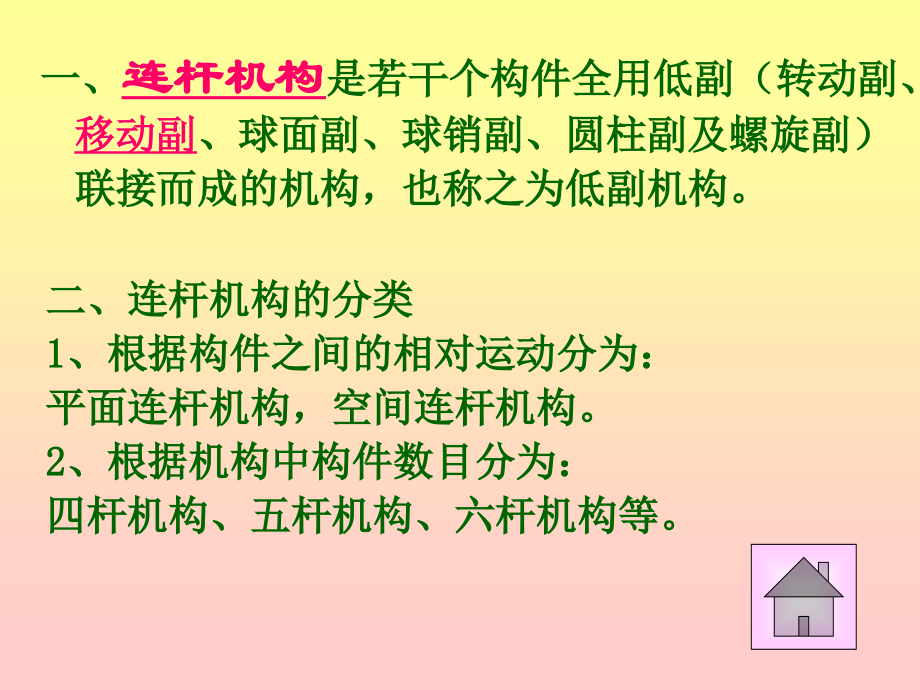 一、连杆机构是若干个构件全用低副（转动副、移动副、球面副、球销副、圆柱副及螺旋副）联接而成的机构，也称之为低副机构。

二、连杆机构的分类
1、根据构件之间的相对运动分为：
平面连杆机构，空间连杆机构。
2、根据机构中构件数目分为：
四杆机构、五杆机构、六杆机构等。